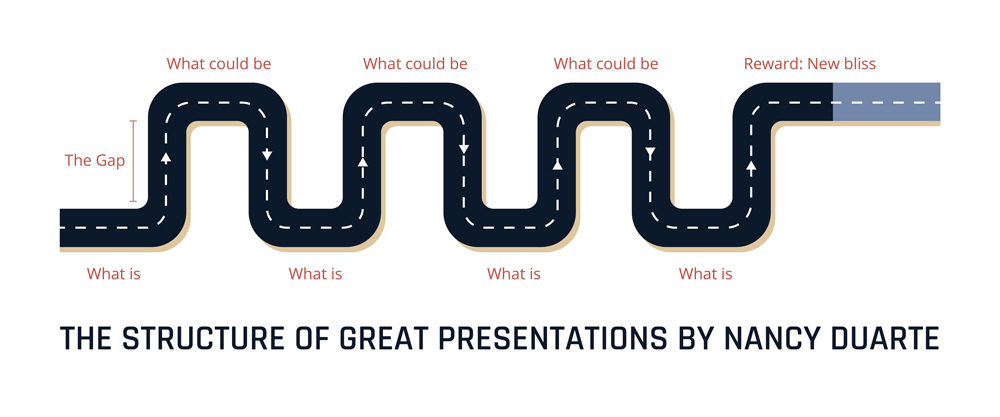 What could be
What could be
What could be
Reward: New bliss

The Gap

What is
What is
What is
What is

THE STRUCTURE OF GREAT PRESENTATIONS BY NANCY DUARTE